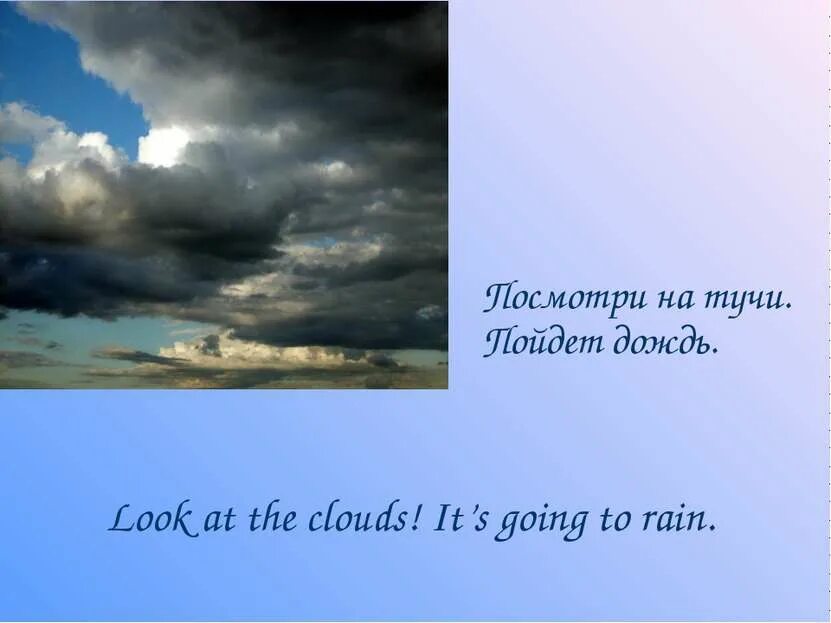 Посмотри на тучи. Пойдет дождь.

Look at the clouds! It's going to rain.